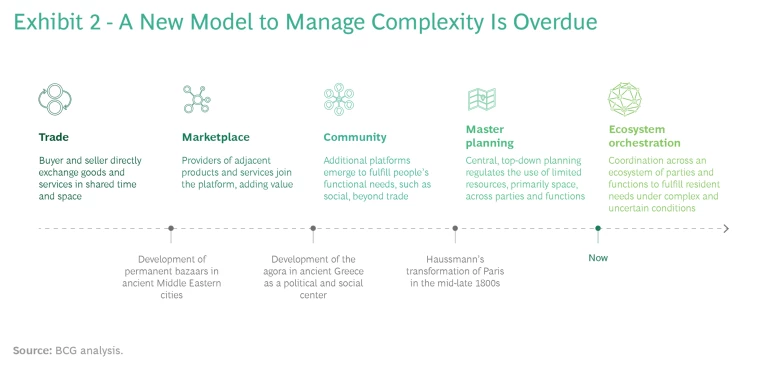 Exhibit 2 - A New Model to Manage Complexity Is Overdue

Trade

Buyer and seller directly exchange goods and services in shared time and space

Marketplace

Providers of adjacent products and services join the platform, adding value

Community

Additional platforms emerge to fulfill people's functional needs, such as social, beyond trade

Master planning

Central, top-down planning regulates the use of limited resources, primarily space, across parties and functions

Ecosystem orchestration

Coordination across an ecosystem of parties and functions to fulfill resident needs under complex and uncertain conditions

Development of permanent bazaars in ancient Middle Eastern cities

Development of the agora in ancient Greece as a political and social center

Haussmann's transformation of Paris in the mid-late 1800s

Now

Source: BCG analysis.